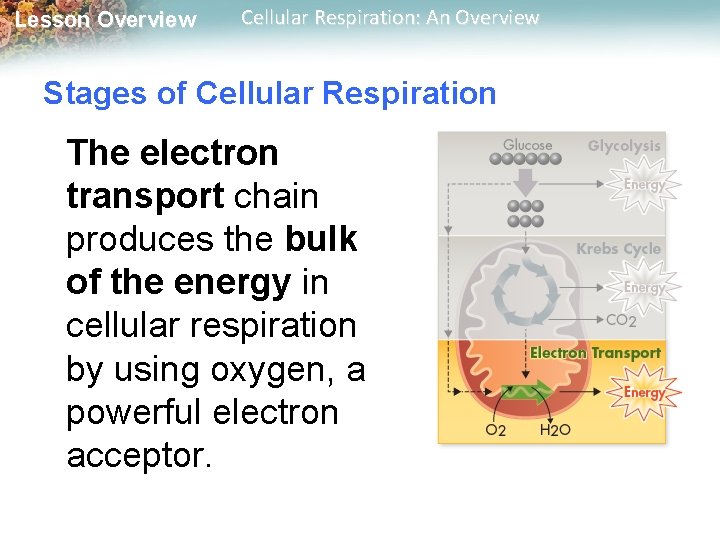 Lesson Overview Cellular Respiration: An Overview

Stages of Cellular Respiration

The electron transport chain produces the bulk of the energy in cellular respiration by using oxygen, a powerful electron acceptor.

Glucose
Glycolysis
Energy
Krebs Cycle
Energy
$CO_2$
Electron Transport
Energy
$O_2$
$H_2O$